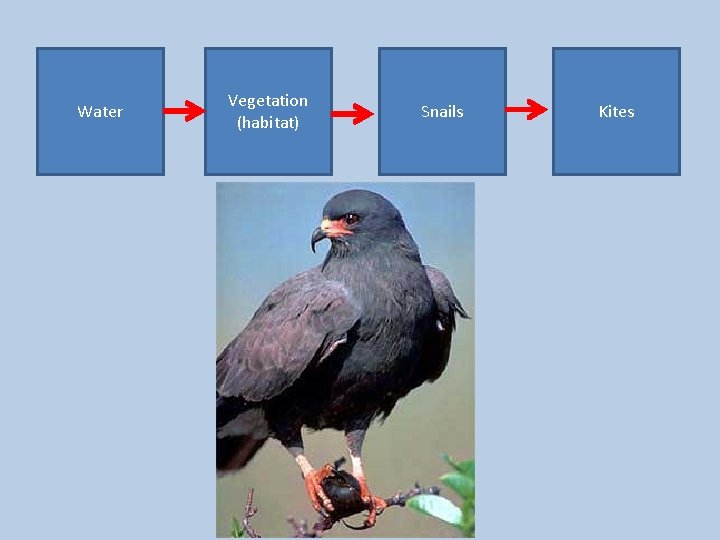 Water

Vegetation (habitat)

Snails

Kites